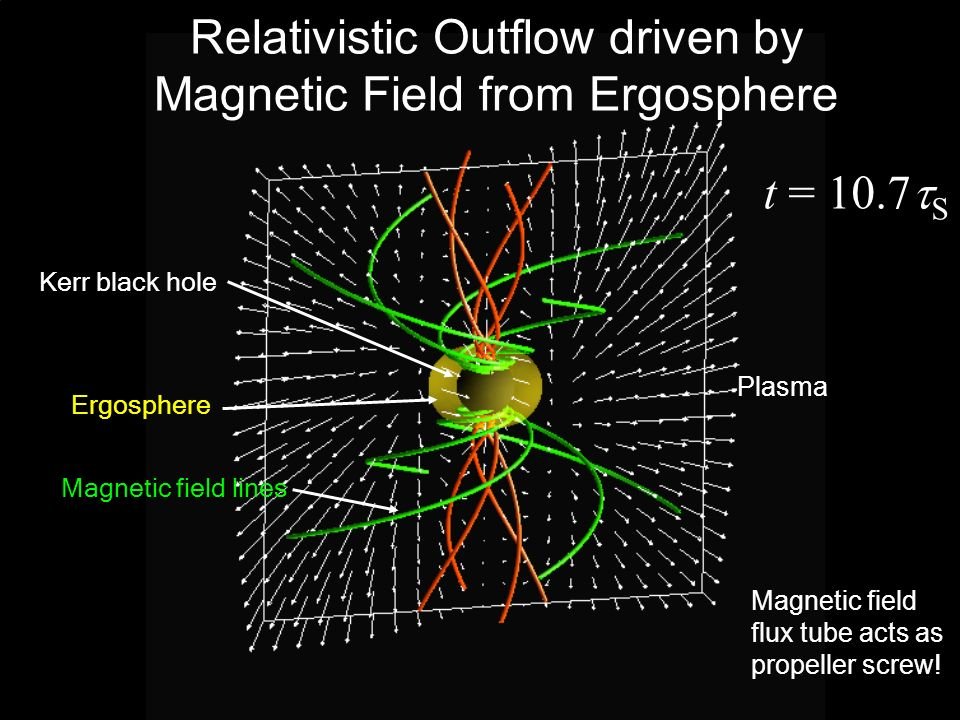 Relativistic Outflow driven by Magnetic Field from Ergosphere

$t = 10.7\,\tau_S$

Kerr black hole

Ergosphere

Magnetic field lines

Plasma

Magnetic field flux tube acts as propeller screw!